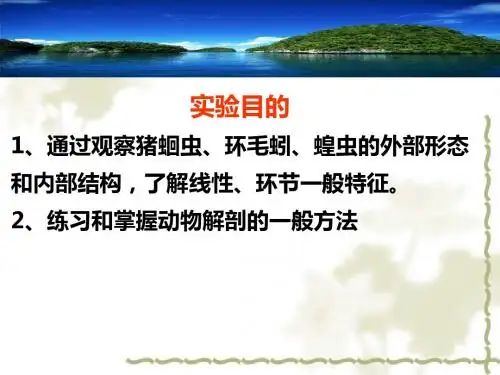 实验目的

1、通过观察猪蛔虫、环毛蚓、蝗虫的外部形态和内部结构，了解线性、环节一般特征。

2、练习和掌握动物解剖的一般方法